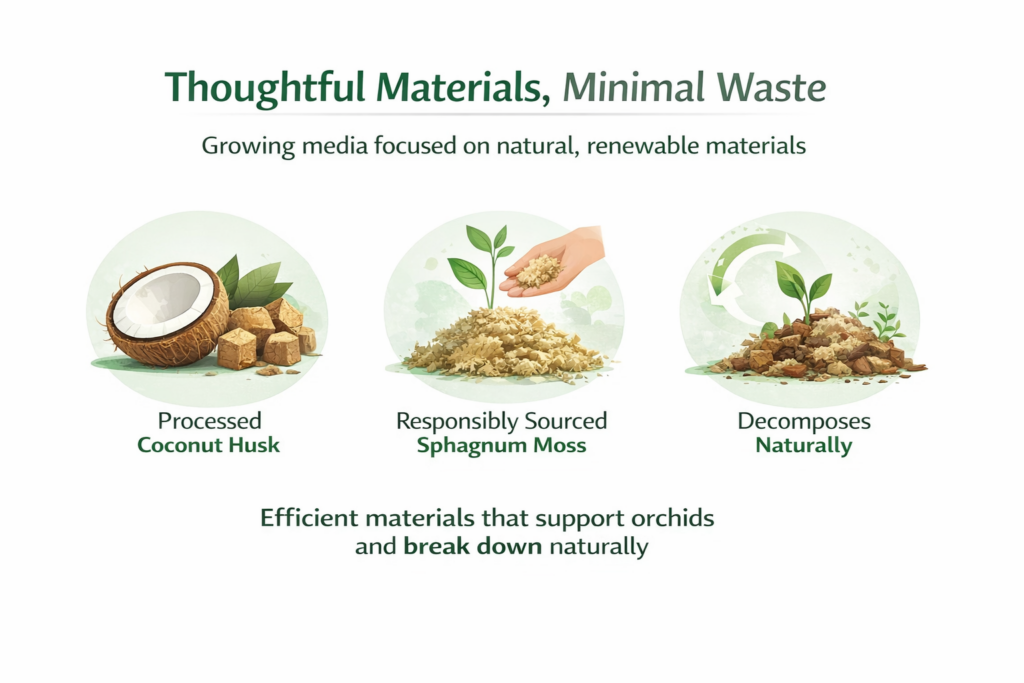 Thoughtful Materials, Minimal Waste

Growing media focused on natural, renewable materials

Processed
Coconut Husk

Responsibly Sourced
Sphagnum Moss

Decomposes
Naturally

Efficient materials that support orchids and break down naturally